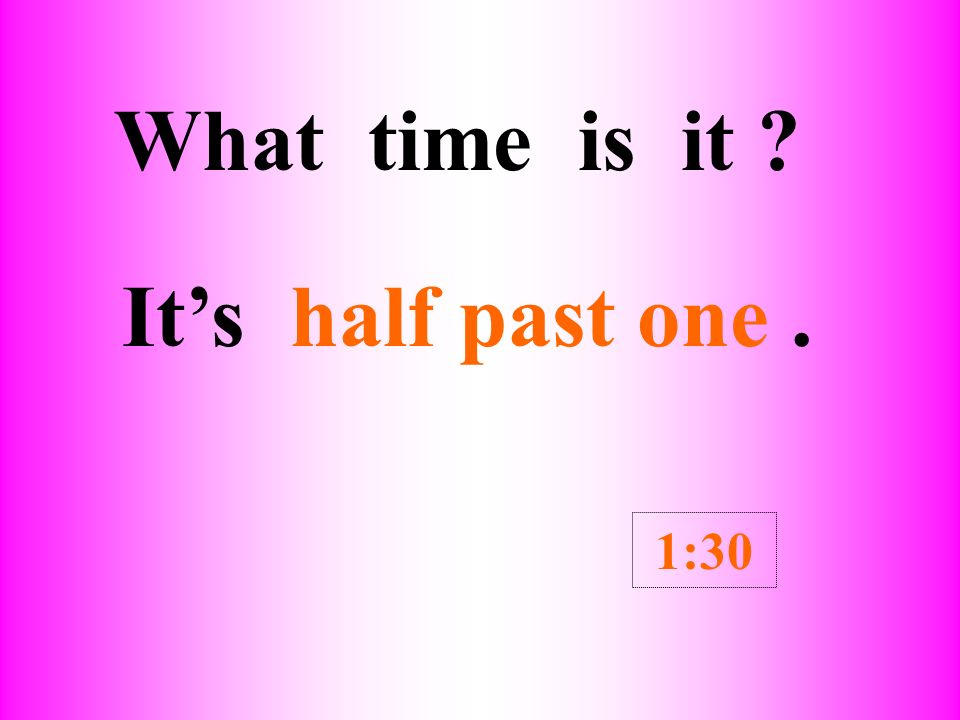 What time is it ?

It’s half past one .

1:30